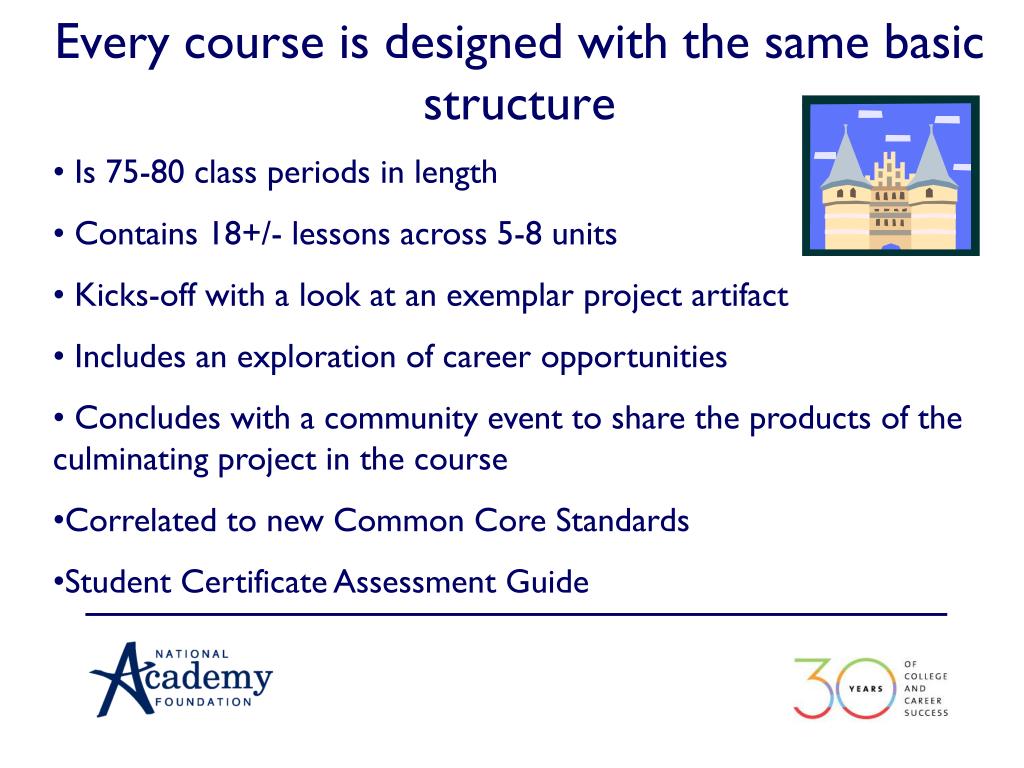 Every course is designed with the same basic structure

• Is 75-80 class periods in length

• Contains 18+/- lessons across 5-8 units

• Kicks-off with a look at an exemplar project artifact

• Includes an exploration of career opportunities

• Concludes with a community event to share the products of the culminating project in the course

•Correlated to new Common Core Standards

•Student Certificate Assessment Guide

NATIONAL Academy FOUNDATION

30 YEARS OF COLLEGE AND CAREER SUCCESS